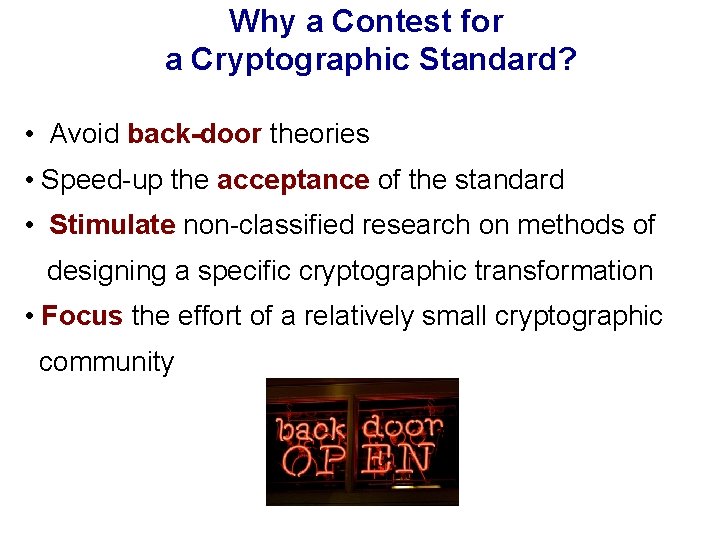 Why a Contest for
a Cryptographic Standard?

• Avoid back-door theories

• Speed-up the acceptance of the standard

• Stimulate non-classified research on methods of designing a specific cryptographic transformation

• Focus the effort of a relatively small cryptographic community

back door
OPEN